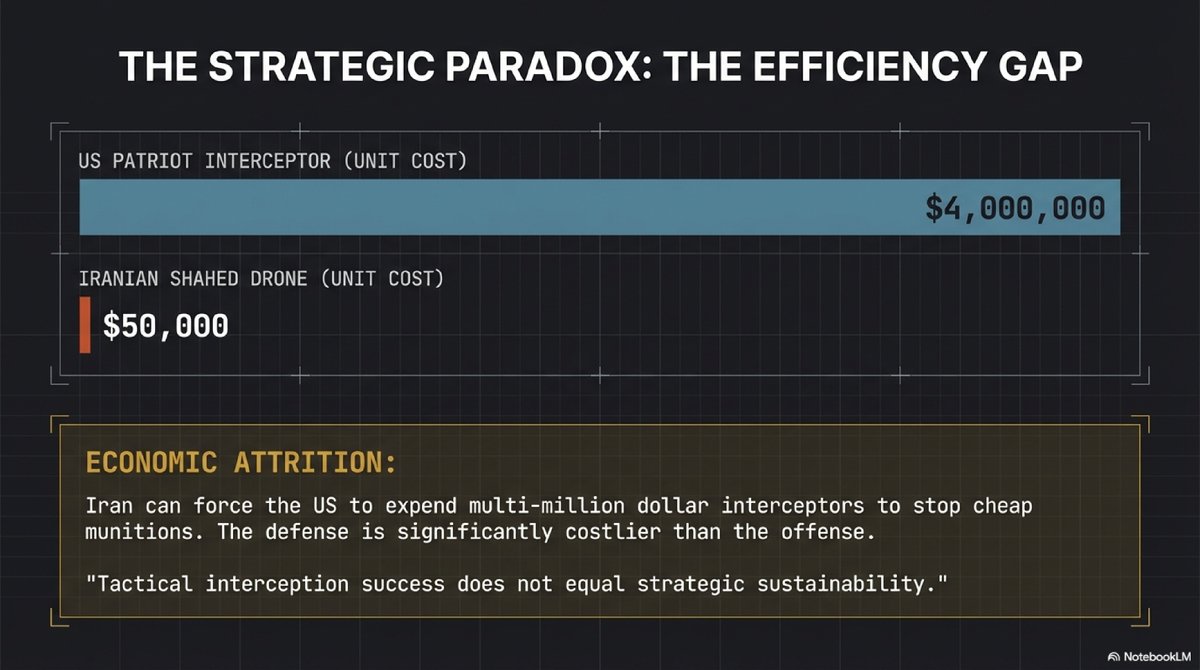 THE STRATEGIC PARADOX: THE EFFICIENCY GAP

US PATRIOT INTERCEPTOR (UNIT COST)

$4,000,000

IRANIAN SHAHED DRONE (UNIT COST)

$50,000

ECONOMIC ATTRITION:

Iran can force the US to expend multi-million dollar interceptors to stop cheap munitions. The defense is significantly costlier than the offense.

"Tactical interception success does not equal strategic sustainability."

NotebookLM